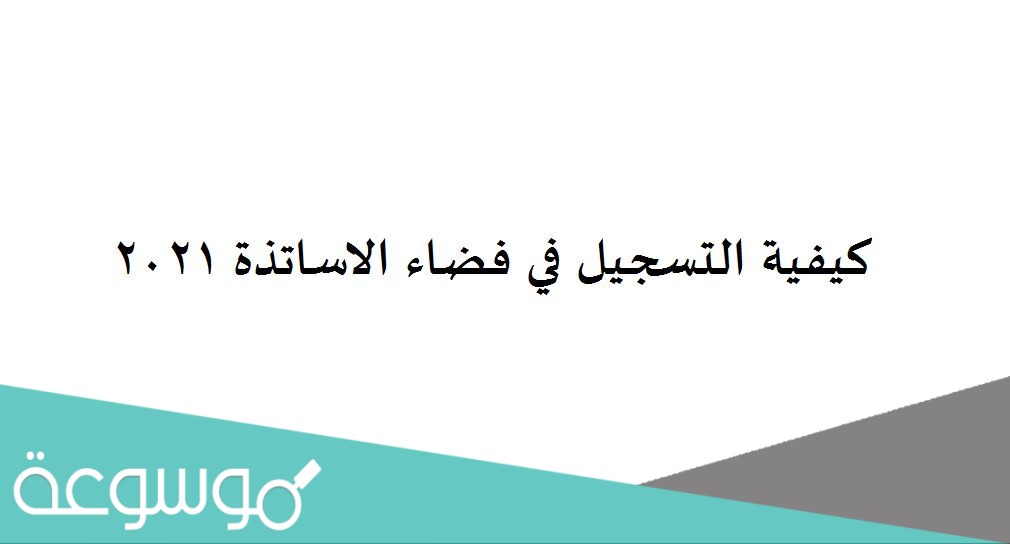 كيفية التسجيل في فضاء الاساتذة ٢٠٢١

موسوعة